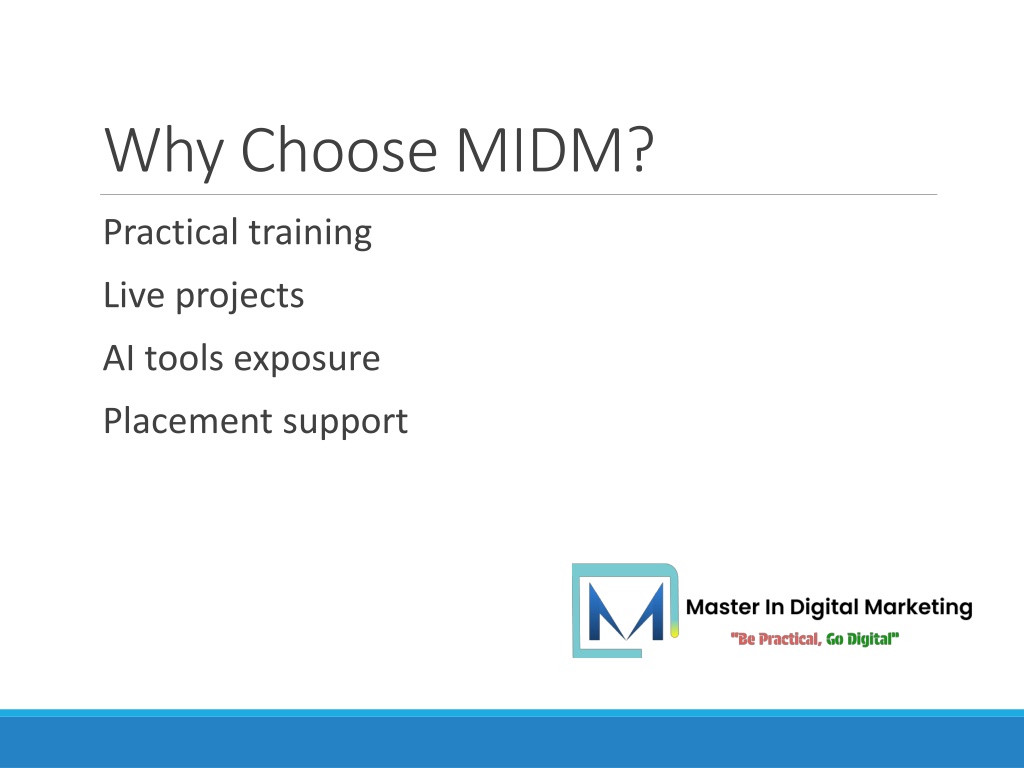 Why Choose MIDM?

Practical training

Live projects

AI tools exposure

Placement support

M

Master In Digital Marketing

"Be Practical, Go Digital"